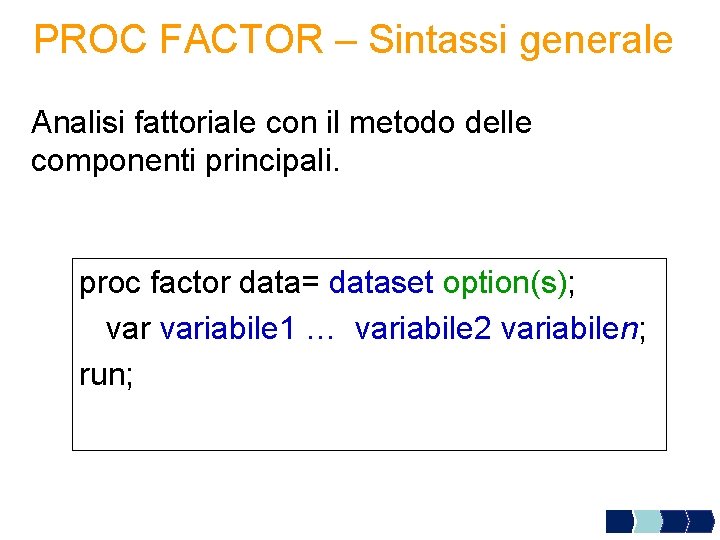 PROC FACTOR – Sintassi generale

Analisi fattoriale con il metodo delle componenti principali.

proc factor data= dataset option(s);
var variabile1 … variabile2 variabilen;
run;